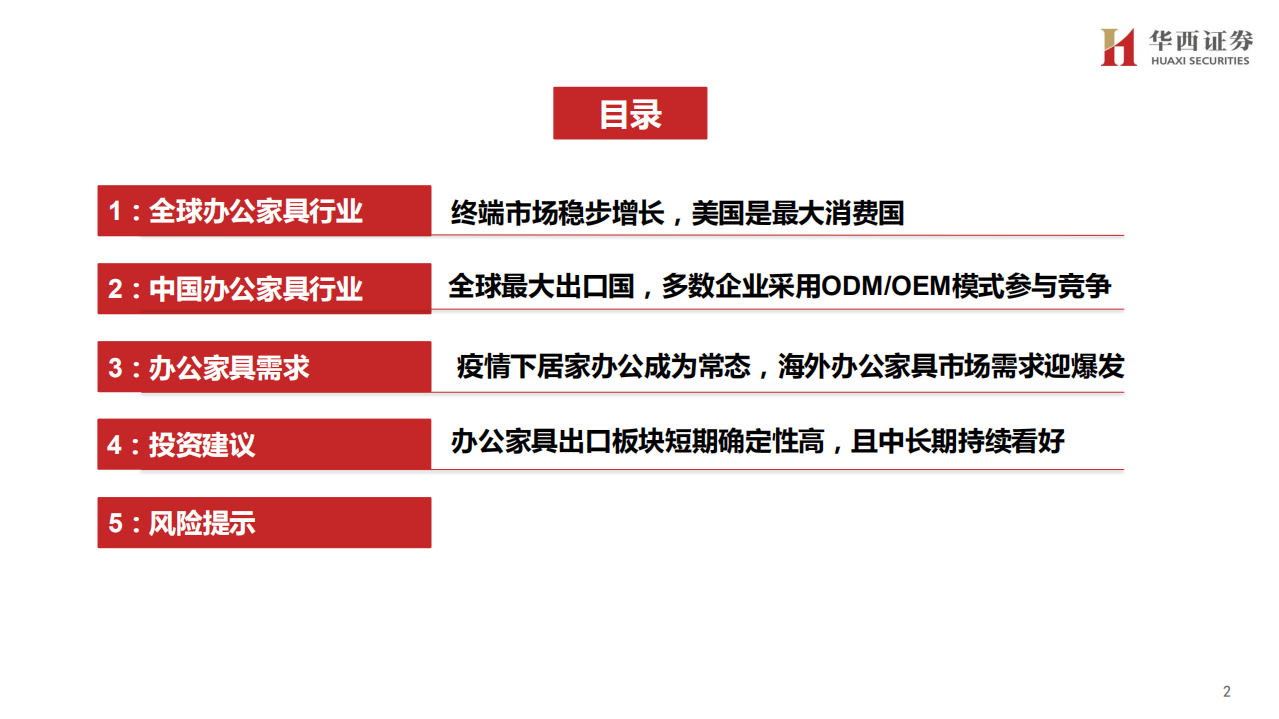 华西证券
HUAXI SECURITIES

目录

1：全球办公家具行业　终端市场稳步增长，美国是最大消费国

2：中国办公家具行业　全球最大出口国，多数企业采用ODM/OEM模式参与竞争

3：办公家具需求　疫情下居家办公成为常态，海外办公家具市场需求迎爆发

4：投资建议　办公家具出口板块短期确定性高，且中长期持续看好

5：风险提示

2